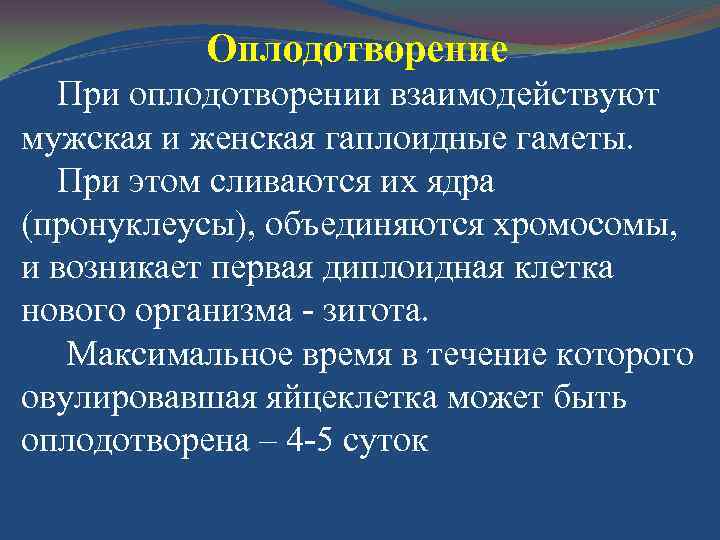 Оплодотворение

При оплодотворении взаимодействуют мужская и женская гаплоидные гаметы.

При этом сливаются их ядра (пронуклеусы), объединяются хромосомы, и возникает первая диплоидная клетка нового организма - зигота.

Максимальное время в течение которого овулировавшая яйцеклетка может быть оплодотворена – 4-5 суток